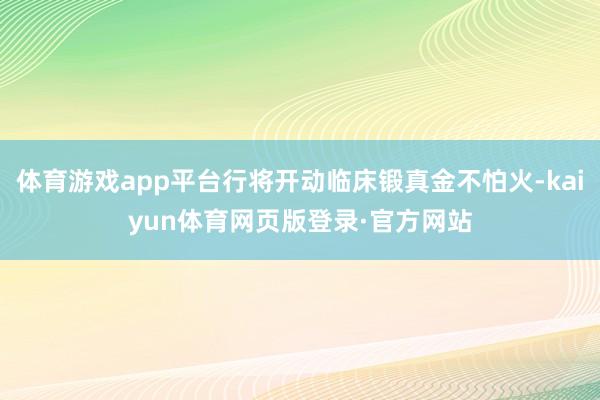 体育游戏app平台行将开动临床锻真金不怕火-kaiyun体育网页版登录·官方网站